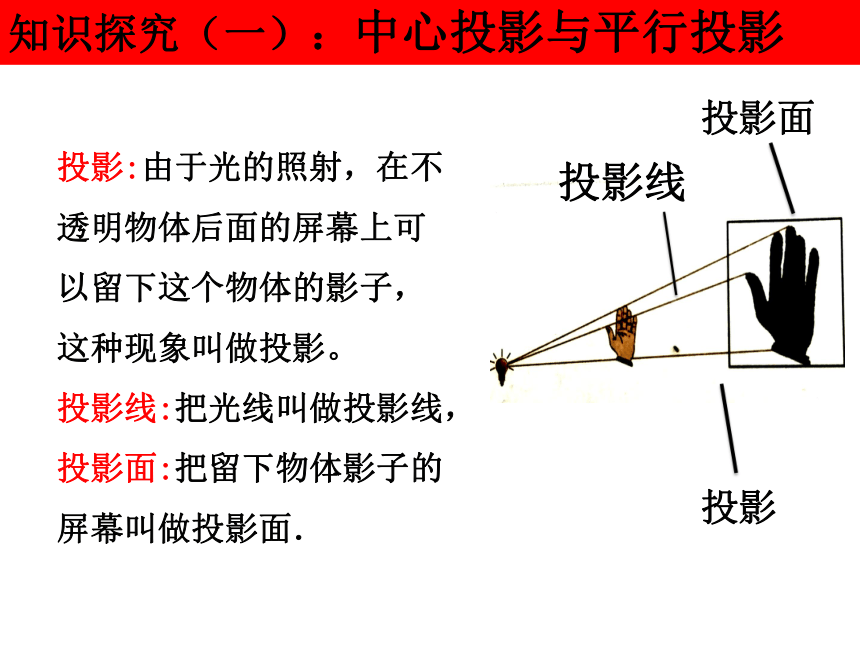 知识探究（一）：中心投影与平行投影

投影:由于光的照射，在不透明物体后面的屏幕上可以留下这个物体的影子，这种现象叫做投影。

投影线:把光线叫做投影线，

投影面:把留下物体影子的屏幕叫做投影面.

投影面

投影线

投影